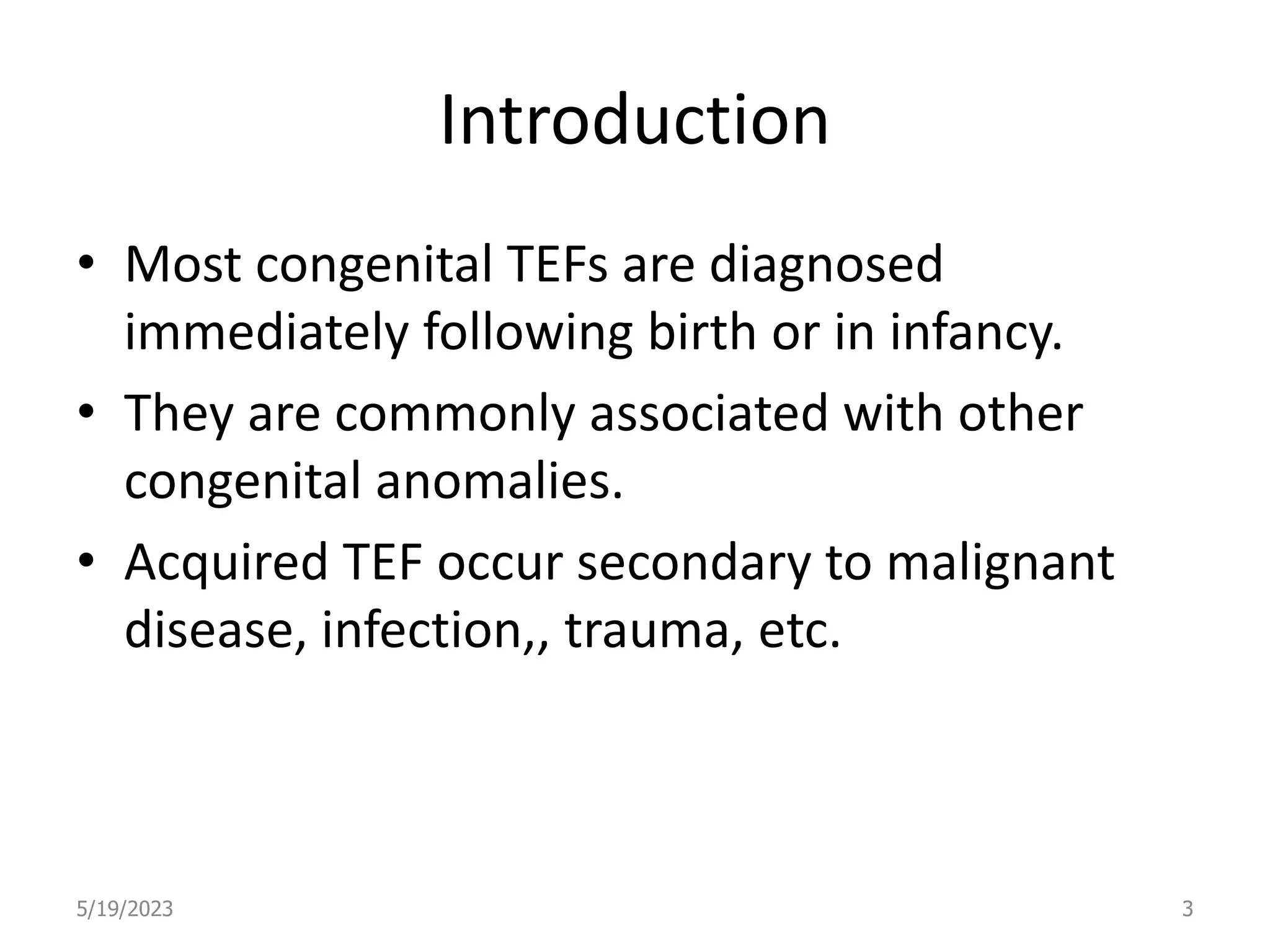 Introduction

• Most congenital TEFs are diagnosed immediately following birth or in infancy.

• They are commonly associated with other congenital anomalies.

• Acquired TEF occur secondary to malignant disease, infection,, trauma, etc.

5/19/2023

3